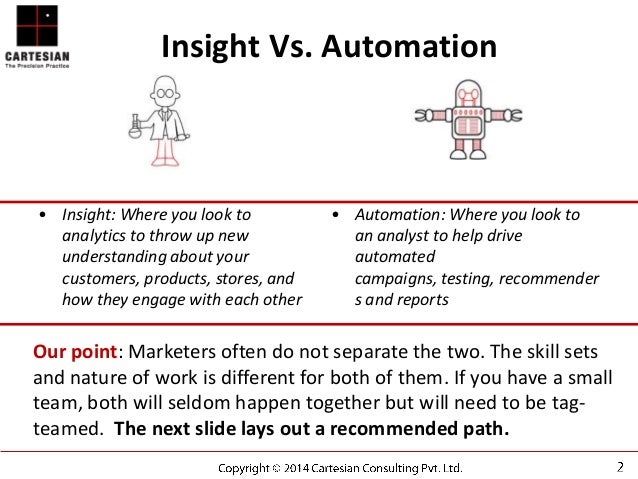 CARTESIAN
The Precision Practice

Insight Vs. Automation

• Insight: Where you look to analytics to throw up new understanding about your customers, products, stores, and how they engage with each other

• Automation: Where you look to an analyst to help drive automated campaigns, testing, recommender s and reports

Our point: Marketers often do not separate the two. The skill sets and nature of work is different for both of them. If you have a small team, both will seldom happen together but will need to be tag-teamed. The next slide lays out a recommended path.

Copyright © 2014 Cartesian Consulting Pvt. Ltd.

2